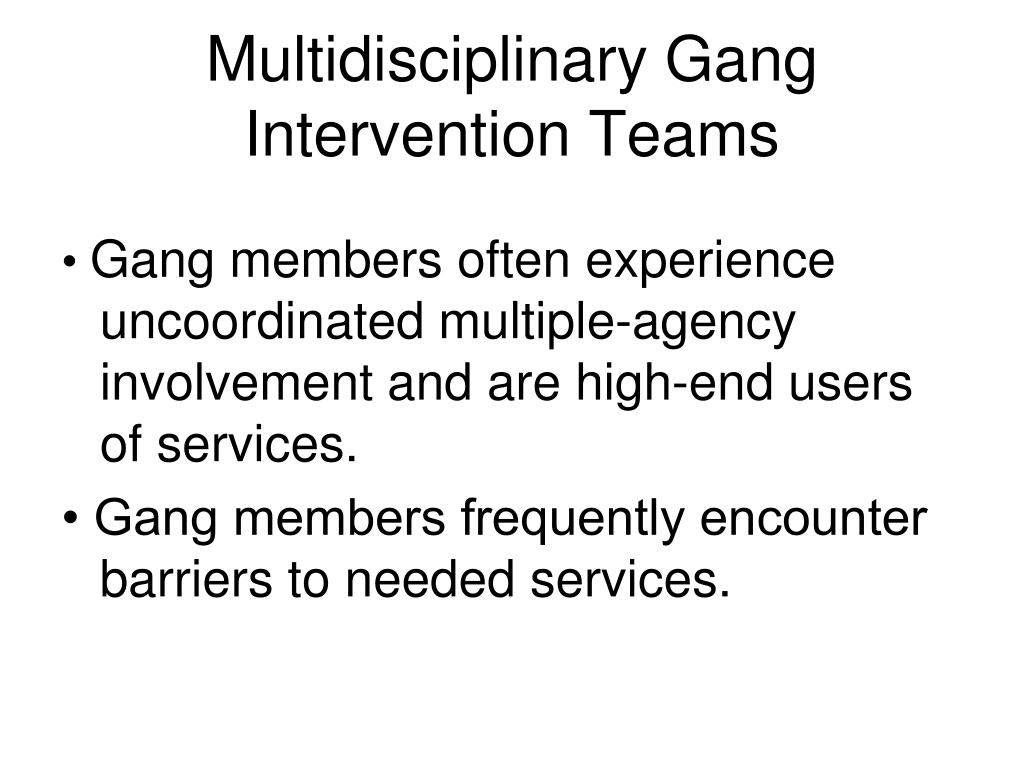 Multidisciplinary Gang Intervention Teams

• Gang members often experience uncoordinated multiple-agency involvement and are high-end users of services.

• Gang members frequently encounter barriers to needed services.